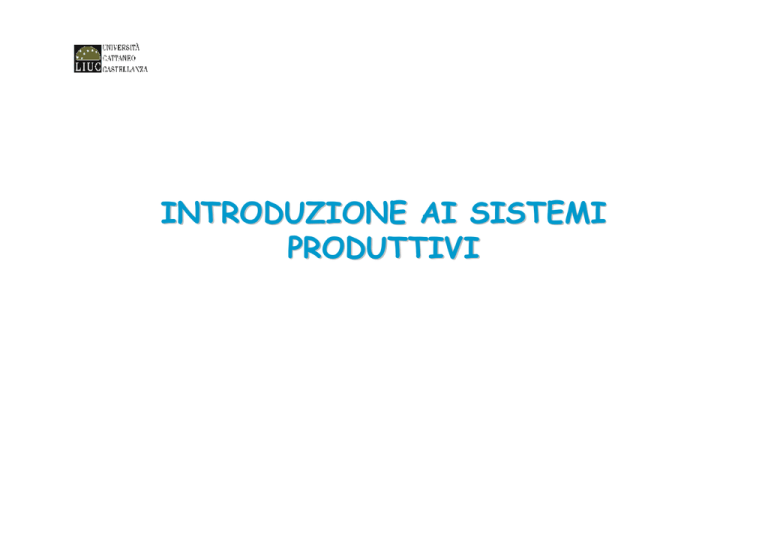 LIUC UNIVERSITÀ CATTANEO CASTELLANZA

INTRODUZIONE AI SISTEMI PRODUTTIVI